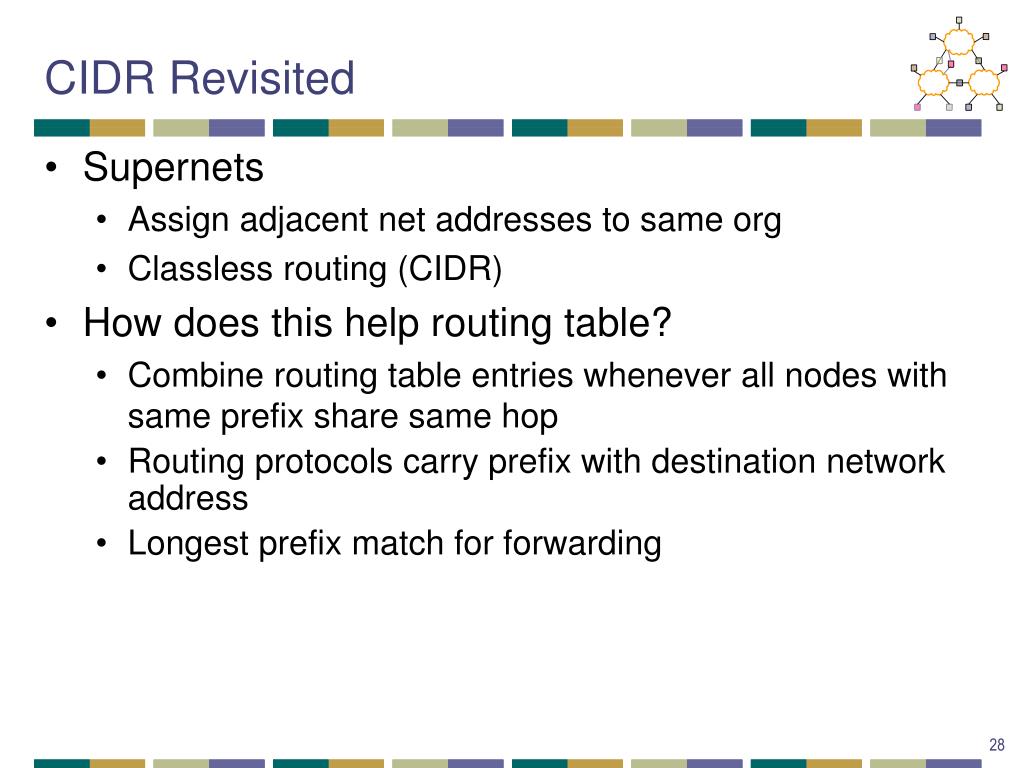 CIDR Revisited

• Supernets
  • Assign adjacent net addresses to same org
  • Classless routing (CIDR)
• How does this help routing table?
  • Combine routing table entries whenever all nodes with same prefix share same hop
  • Routing protocols carry prefix with destination network address
  • Longest prefix match for forwarding

28